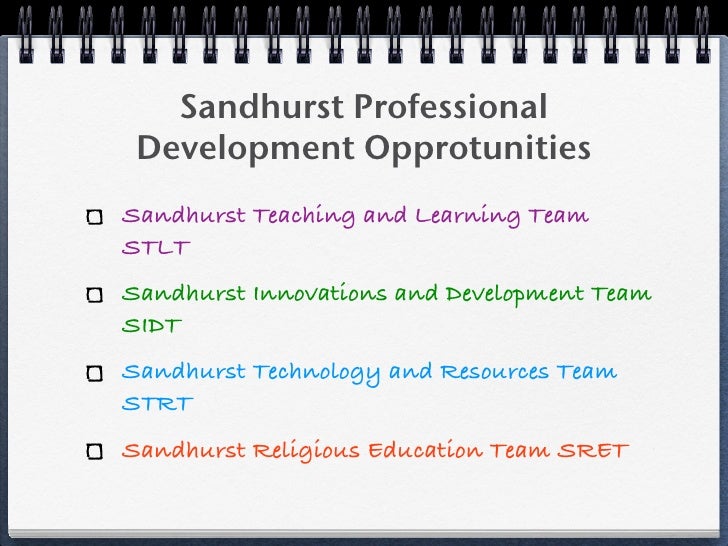 Sandhurst Professional Development Opprotunities

Sandhurst Teaching and Learning Team STLT

Sandhurst Innovations and Development Team SIDT

Sandhurst Technology and Resources Team STRT

Sandhurst Religious Education Team SRET